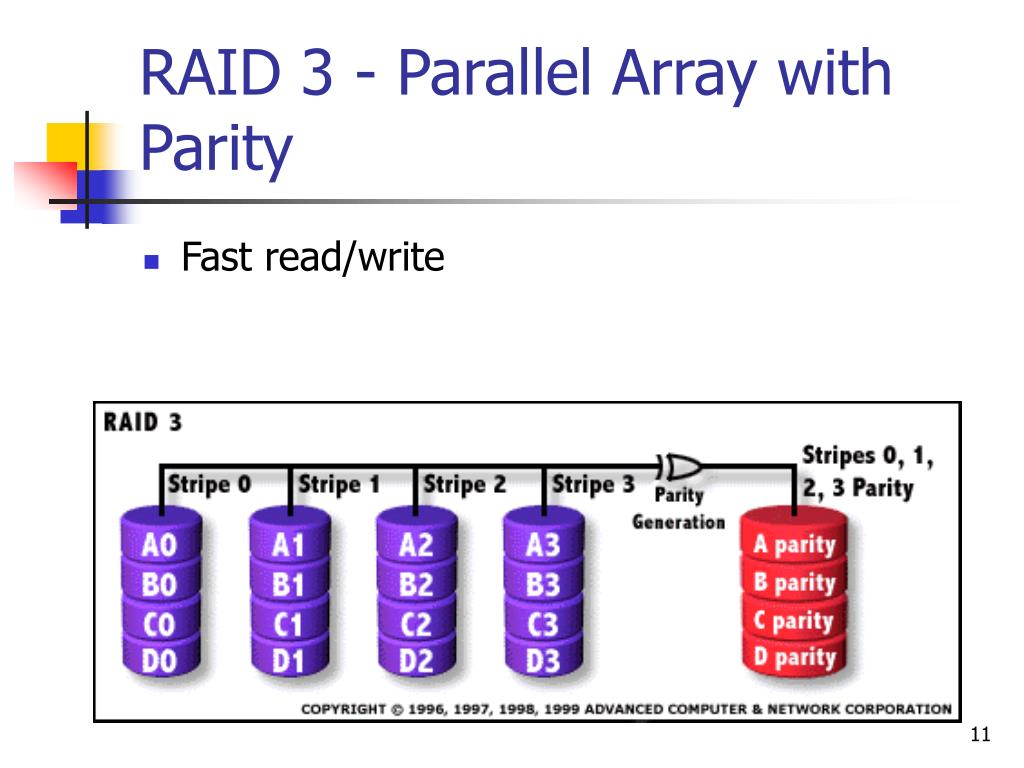 RAID 3 - Parallel Array with Parity

Fast read/write

RAID 3

Stripe 0 Stripe 1 Stripe 2 Stripe 3 Parity Generation Stripes 0, 1, 2, 3 Parity

A0 B0 C0 D0

A1 B1 C1 D1

A2 B2 C2 D2

A3 B3 C3 D3

A parity B parity C parity D parity

COPYRIGHT © 1996, 1997, 1998, 1999 ADVANCED COMPUTER & NETWORK CORPORATION

11